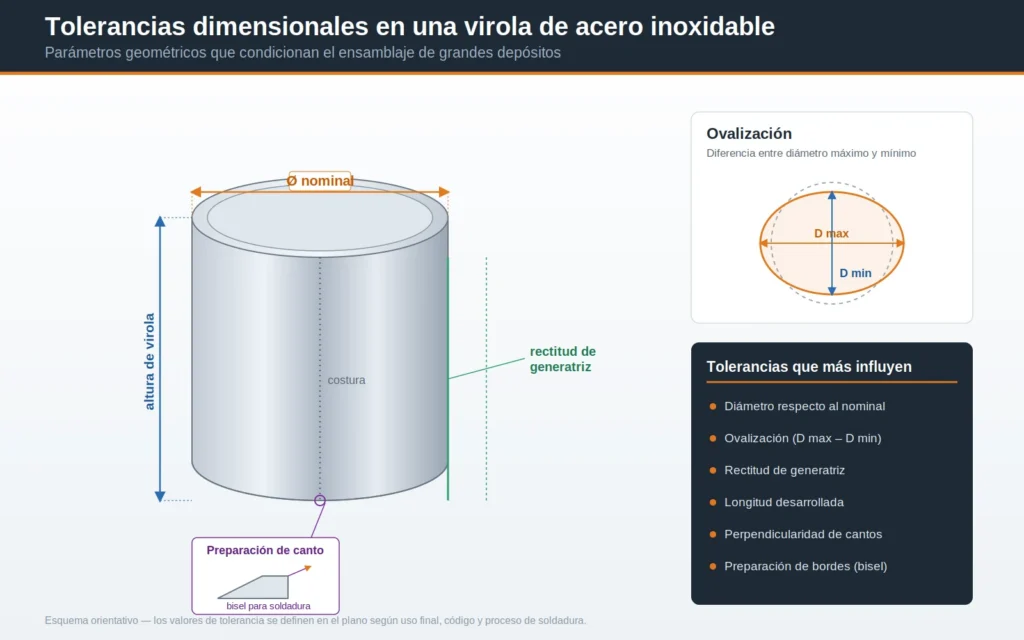 Tolerancias dimensionales en una virola de acero inoxidable
Parámetros geométricos que condicionan el ensamblaje de grandes depósitos

Ø nominal

altura de virola

costura

rectitud de generatriz

Preparación de canto

bisel para soldadura

Ovalización
Diferencia entre diámetro máximo y mínimo

D max

D min

Tolerancias que más influyen

Diámetro respecto al nominal

Ovalización (D max – D min)

Rectitud de generatriz

Longitud desarrollada

Perpendicularidad de cantos

Preparación de bordes (bisel)

Esquema orientativo — los valores de tolerancia se definen en el plano según uso final, código y proceso de soldadura.